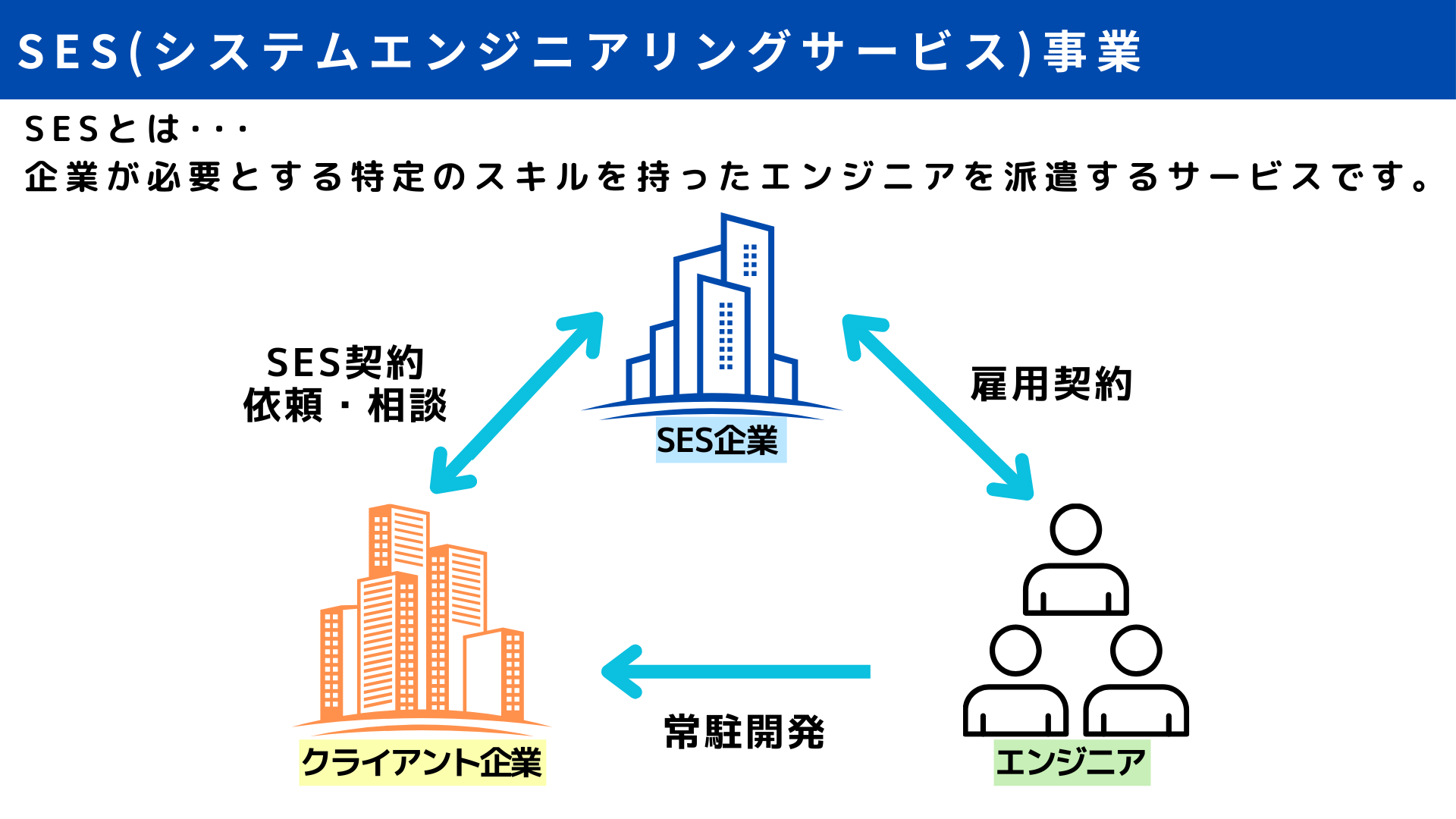 SES(システムエンジニアリングサービス)事業

SESとは・・・
企業が必要とする特定のスキルを持ったエンジニアを派遣するサービスです。

SES契約
依頼・相談

SES企業

雇用契約

クライアント企業

常駐開発

エンジニア